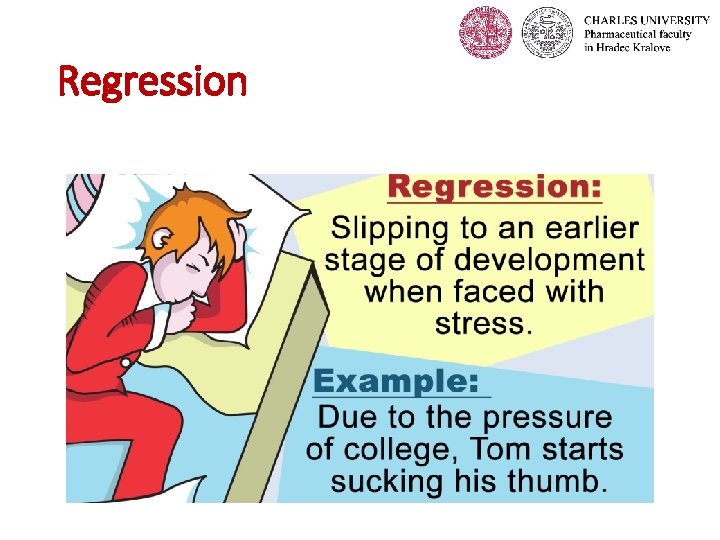 CHARLES UNIVERSITY
Pharmaceutical faculty
in Hradec Kralove

Regression

Regression:

Slipping to an earlier stage of development when faced with stress.

Example:

Due to the pressure of college, Tom starts sucking his thumb.